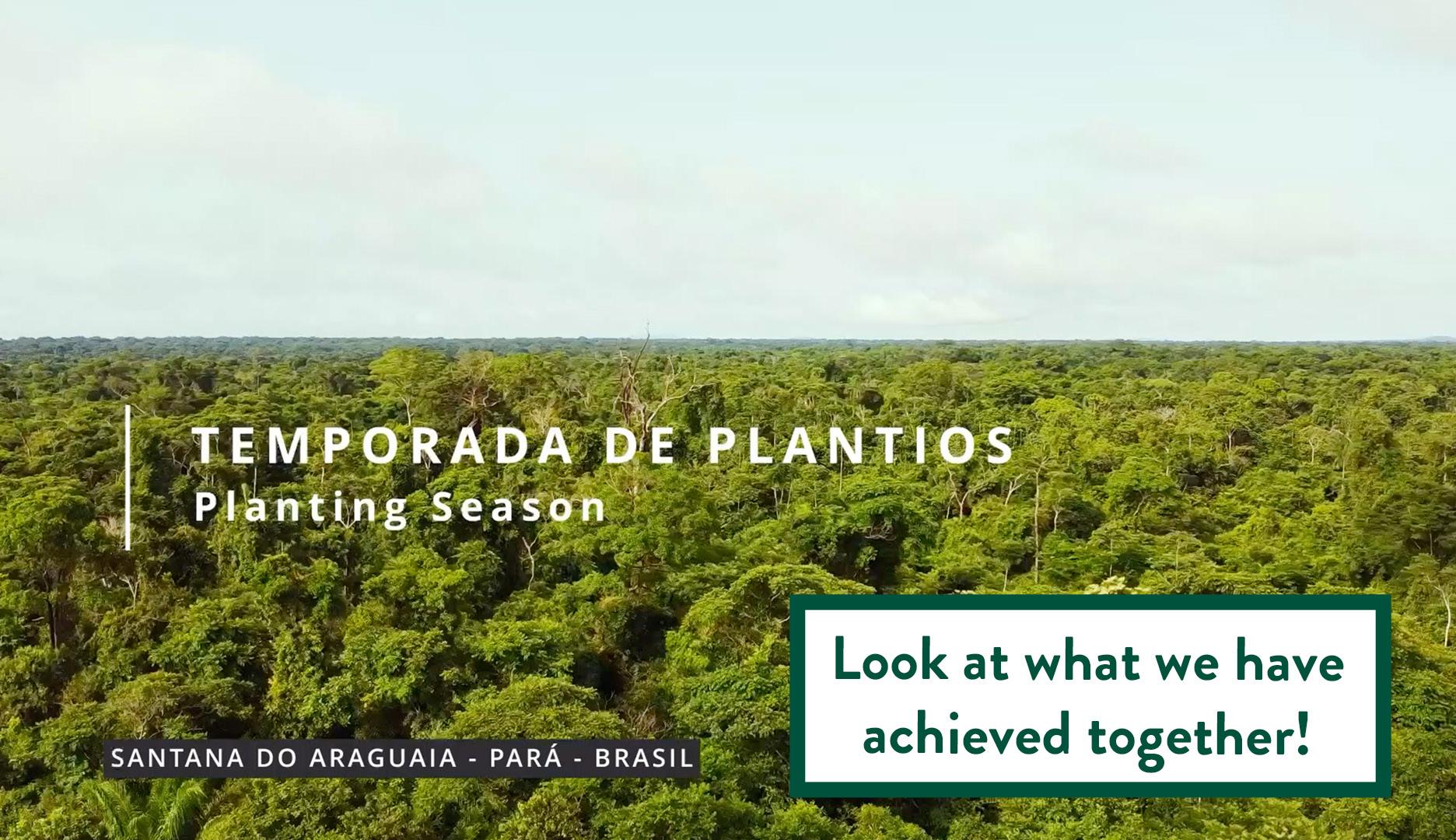 TEMPORADA DE PLANTIOS
Planting Season

SANTANA DO ARAGUAIA - PARÁ - BRASIL

Look at what we have achieved together!